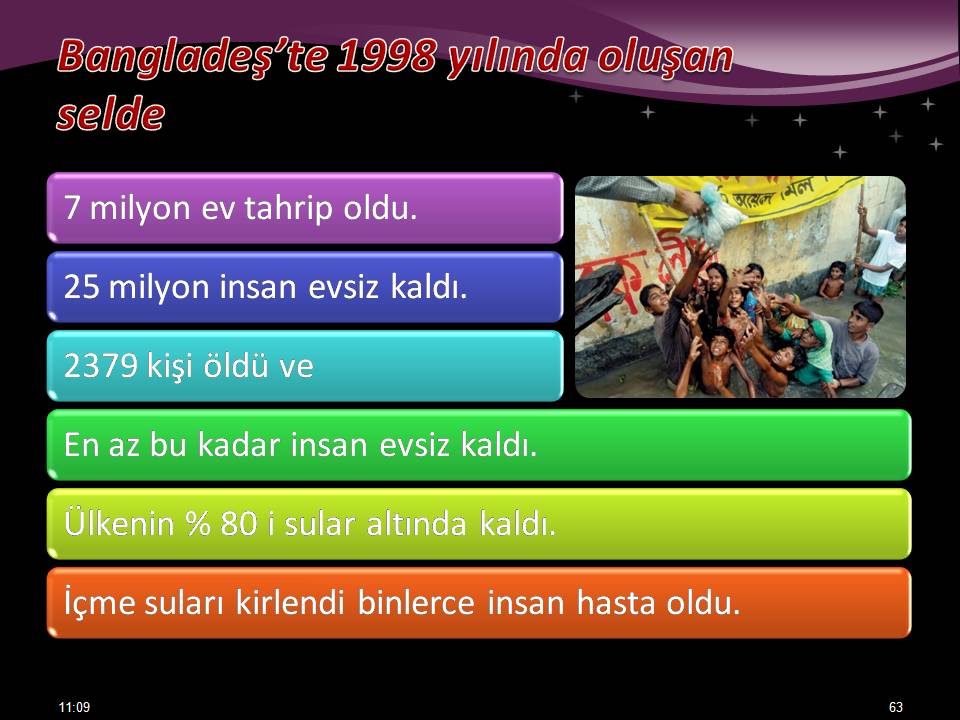 Bangladeş'te 1998 yılında oluşan selde

7 milyon ev tahrip oldu.

25 milyon insan evsiz kaldı.

2379 kişi öldü ve

En az bu kadar insan evsiz kaldı.

Ülkenin % 80 i sular altında kaldı.

İçme suları kirlendi binlerce insan hasta oldu.

11:09

63